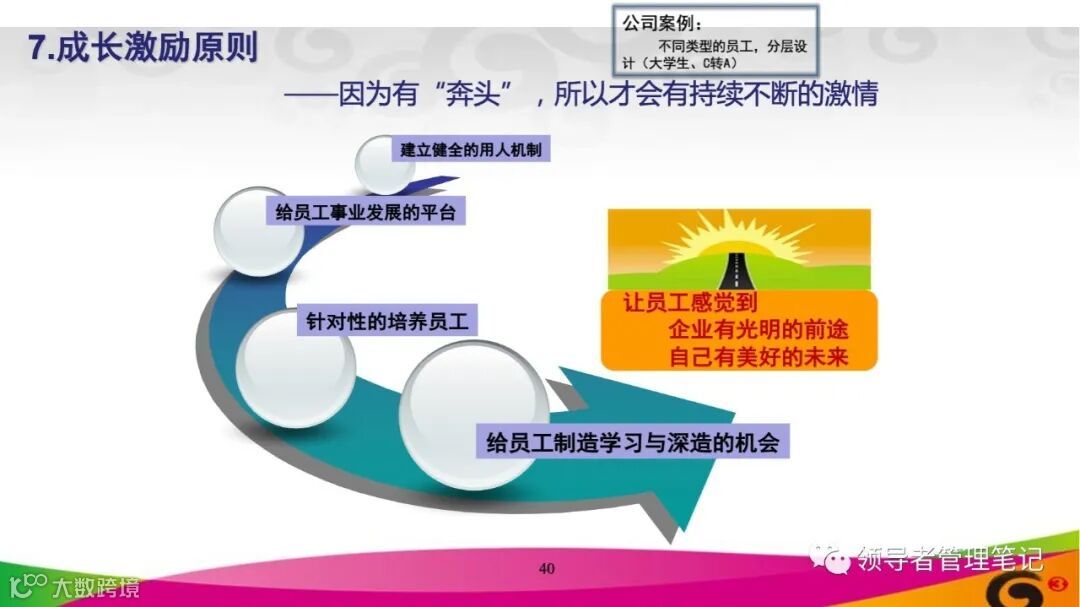 7.成长激励原则

公司案例：
不同类型的员工，分层设计（大学生、C转A）

——因为有“奔头”，所以才会有持续不断的激情

建立健全的用人机制

给员工事业发展的平台

针对性的培养员工

给员工制造学习与深造的机会

让员工感觉到
企业有光明的前途
自己有美好的未来

40

领导者管理笔记

大数跨境